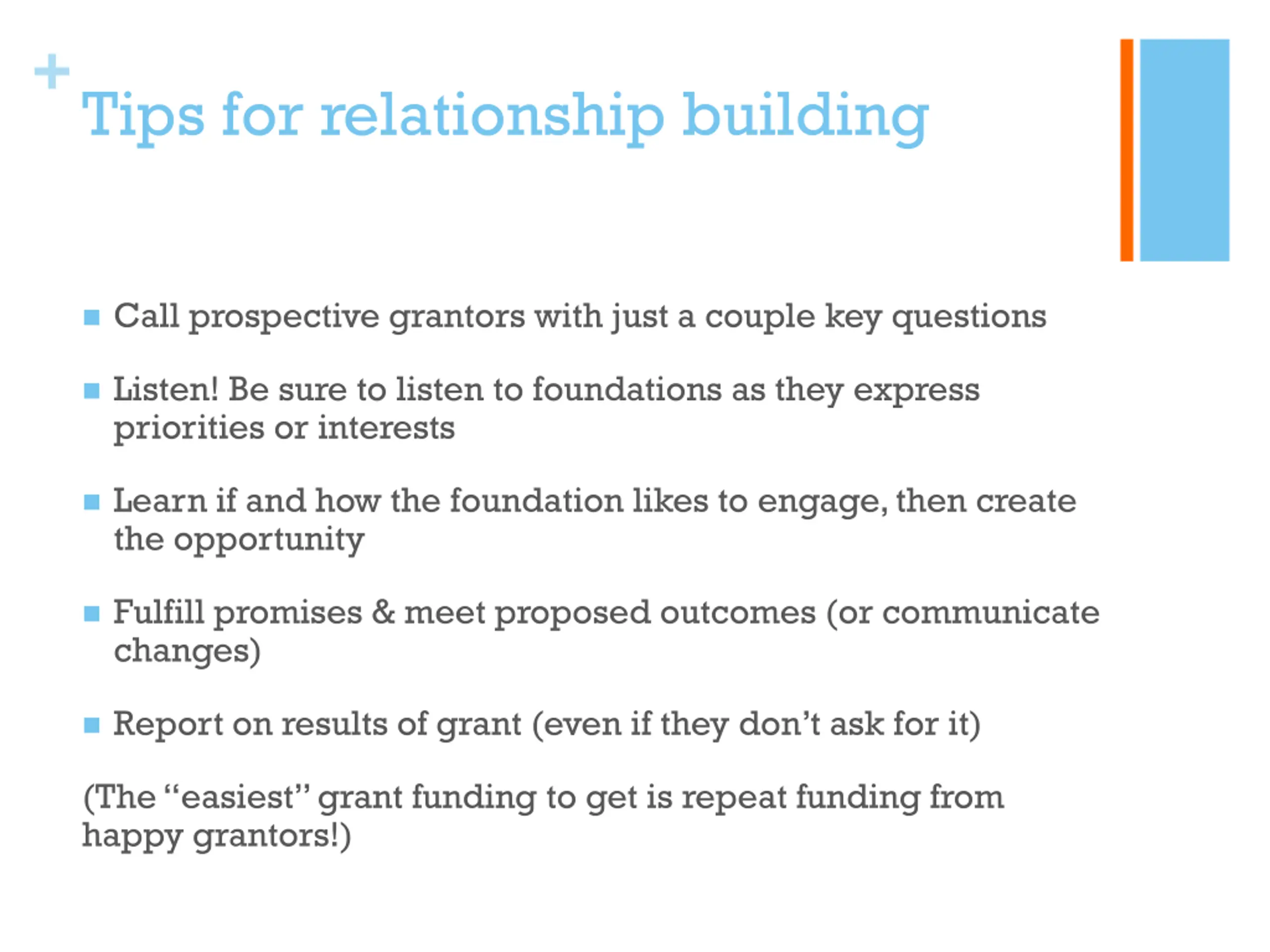 + Tips for relationship building

- Call prospective grantors with just a couple key questions
- Listen! Be sure to listen to foundations as they express priorities or interests
- Learn if and how the foundation likes to engage, then create the opportunity
- Fulfill promises & meet proposed outcomes (or communicate changes)
- Report on results of grant (even if they don’t ask for it)

(The “easiest” grant funding to get is repeat funding from happy grantors!)